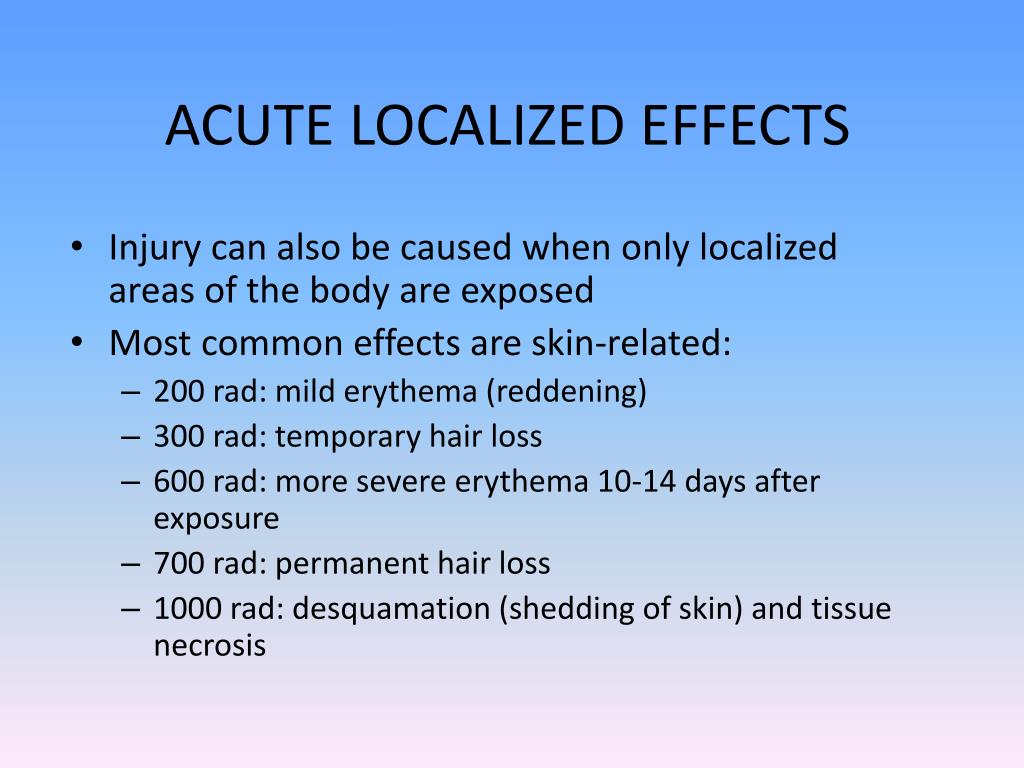 ACUTE LOCALIZED EFFECTS

• Injury can also be caused when only localized areas of the body are exposed
• Most common effects are skin-related:
– 200 rad: mild erythema (reddening)
– 300 rad: temporary hair loss
– 600 rad: more severe erythema 10-14 days after exposure
– 700 rad: permanent hair loss
– 1000 rad: desquamation (shedding of skin) and tissue necrosis